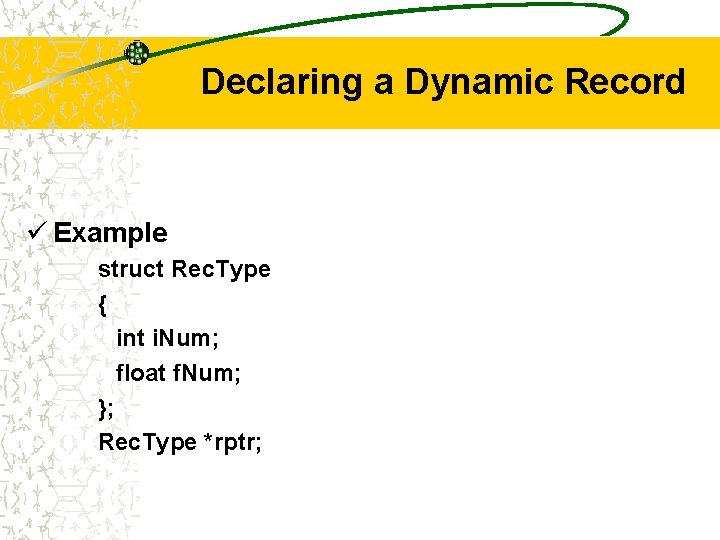 Declaring a Dynamic Record

✓ Example

struct RecType
{
int iNum;
float fNum;
};
RecType *rptr;